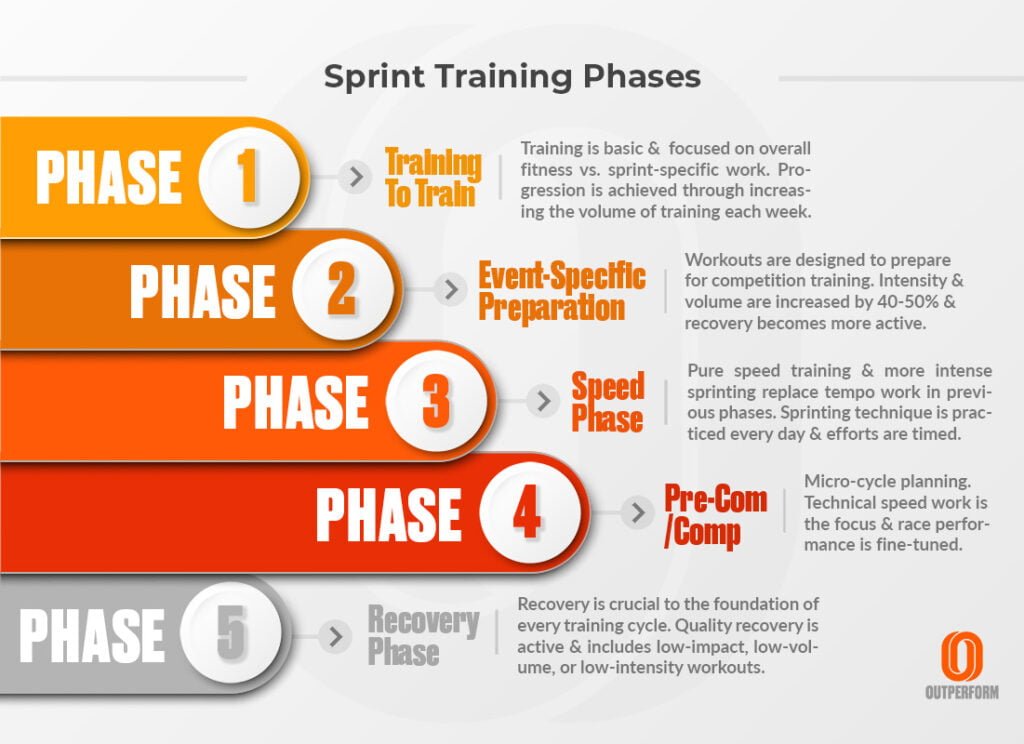 Sprint Training Phases

PHASE 1

Training To Train

Training is basic & focused on overall fitness vs. sprint-specific work. Progression is achieved through increasing the volume of training each week.

PHASE 2

Event-Specific Preparation

Workouts are designed to prepare for competition training. Intensity & volume are increased by 40-50% & recovery becomes more active.

PHASE 3

Speed Phase

Pure speed training & more intense sprinting replace tempo work in previous phases. Sprinting technique is practiced every day & efforts are timed.

PHASE 4

Pre-Com /Comp

Micro-cycle planning. Technical speed work is the focus & race performance is fine-tuned.

PHASE 5

Recovery Phase

Recovery is crucial to the foundation of every training cycle. Quality recovery is active & includes low-impact, low-volume, or low-intensity workouts.

OUTPERFORM